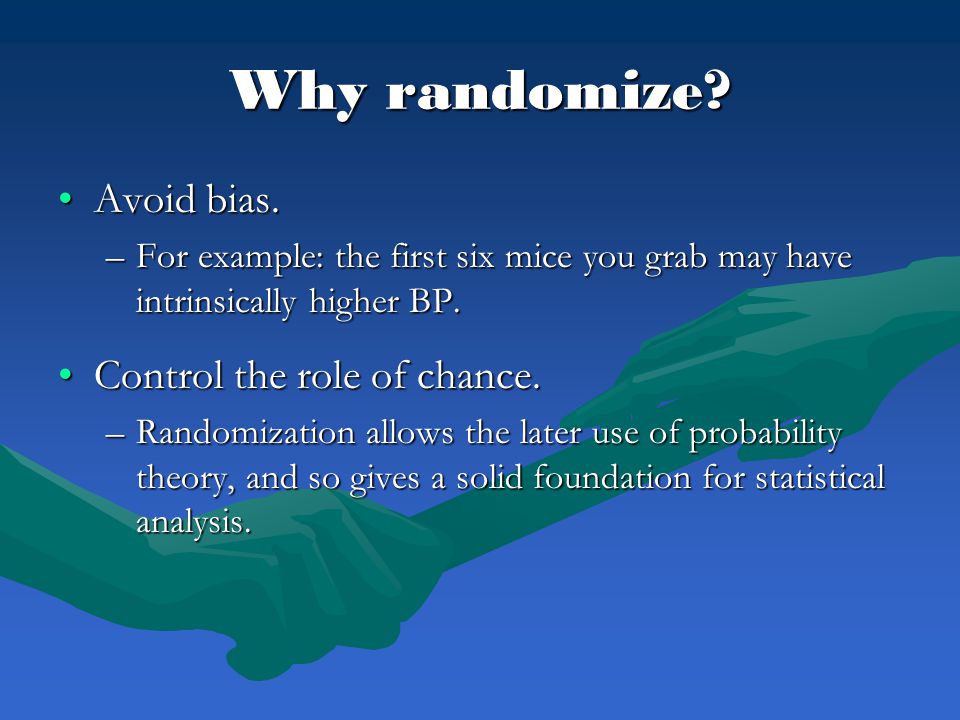 Why randomize?

• Avoid bias.
– For example: the first six mice you grab may have intrinsically higher BP.

• Control the role of chance.
– Randomization allows the later use of probability theory, and so gives a solid foundation for statistical analysis.